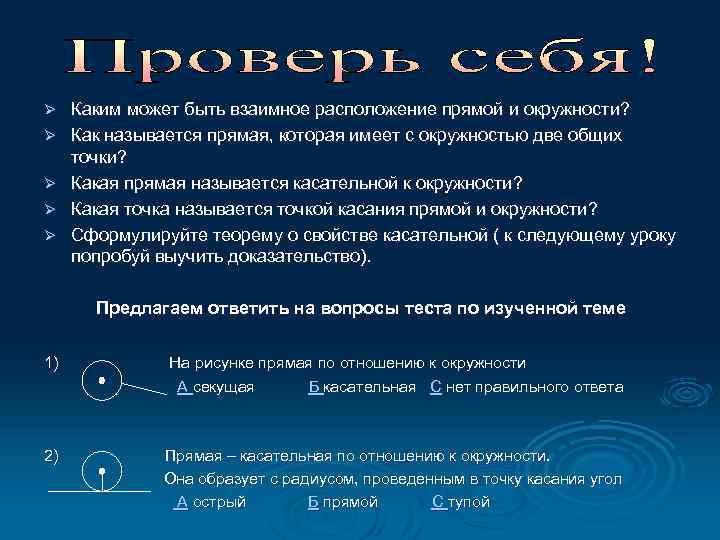 Проверь себя!

➢ Каким может быть взаимное расположение прямой и окружности?
➢ Как называется прямая, которая имеет с окружностью две общих точки?
➢ Какая прямая называется касательной к окружности?
➢ Какая точка называется точкой касания прямой и окружности?
➢ Сформулируйте теорему о свойстве касательной ( к следующему уроку попробуй выучить доказательство).

Предлагаем ответить на вопросы теста по изученной теме

1) На рисунке прямая по отношению к окружности
А секущая Б касательная С нет правильного ответа

2) Прямая – касательная по отношению к окружности.
Она образует с радиусом, проведенным в точку касания угол
А острый Б прямой С тупой